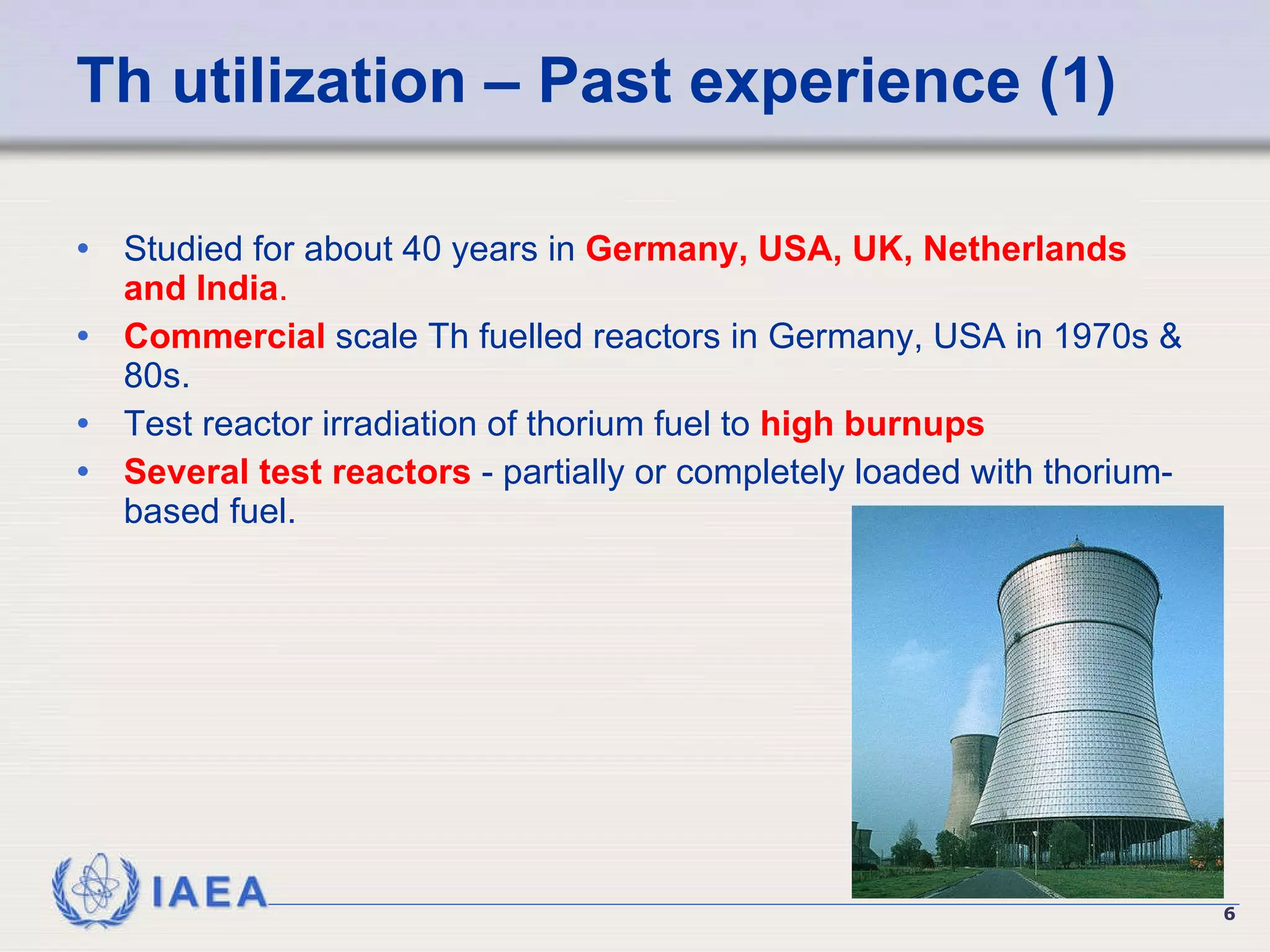 Th utilization – Past experience (1)

• Studied for about 40 years in Germany, USA, UK, Netherlands and India.
• Commercial scale Th fuelled reactors in Germany, USA in 1970s & 80s.
• Test reactor irradiation of thorium fuel to high burnups
• Several test reactors - partially or completely loaded with thorium-based fuel.

IAEA

6